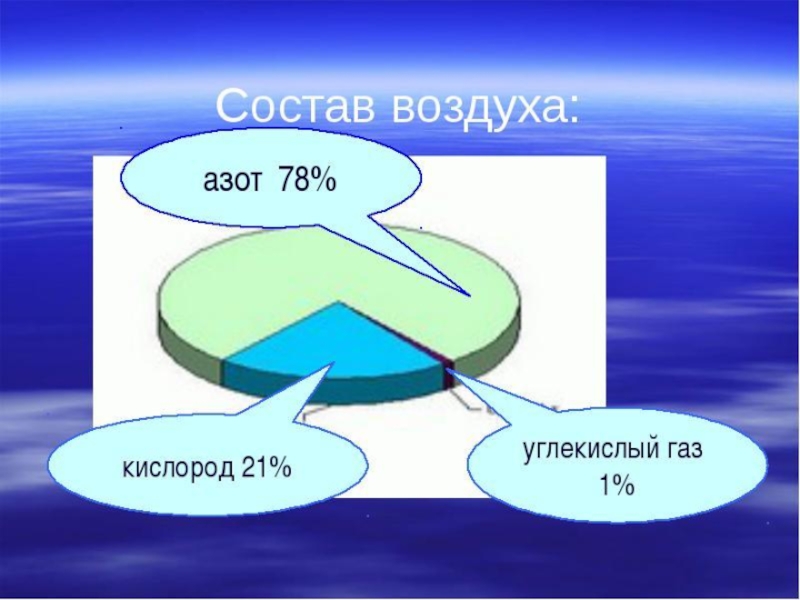 Состав воздуха:

азот 78%

кислород 21%

углекислый газ 1%